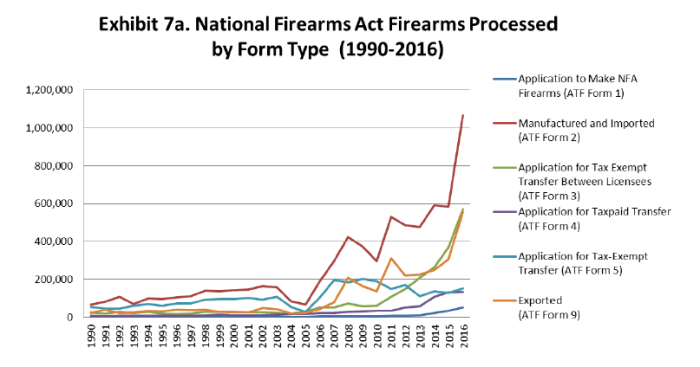 Exhibit 7a. National Firearms Act Firearms Processed by Form Type (1990-2016)

1,200,000
1,000,000
800,000
600,000
400,000
200,000
0

1990
1991
1992
1993
1994
1995
1996
1997
1998
1999
2000
2001
2002
2003
2004
2005
2006
2007
2008
2009
2010
2011
2012
2013
2014
2015
2016

Application to Make NFA Firearms (ATF Form 1)

Manufactured and Imported (ATF Form 2)

Application for Tax Exempt Transfer Between Licensees (ATF Form 3)

Application for Taxpaid Transfer (ATF Form 4)

Application for Tax-Exempt Transfer (ATF Form 5)

Exported (ATF Form 9)